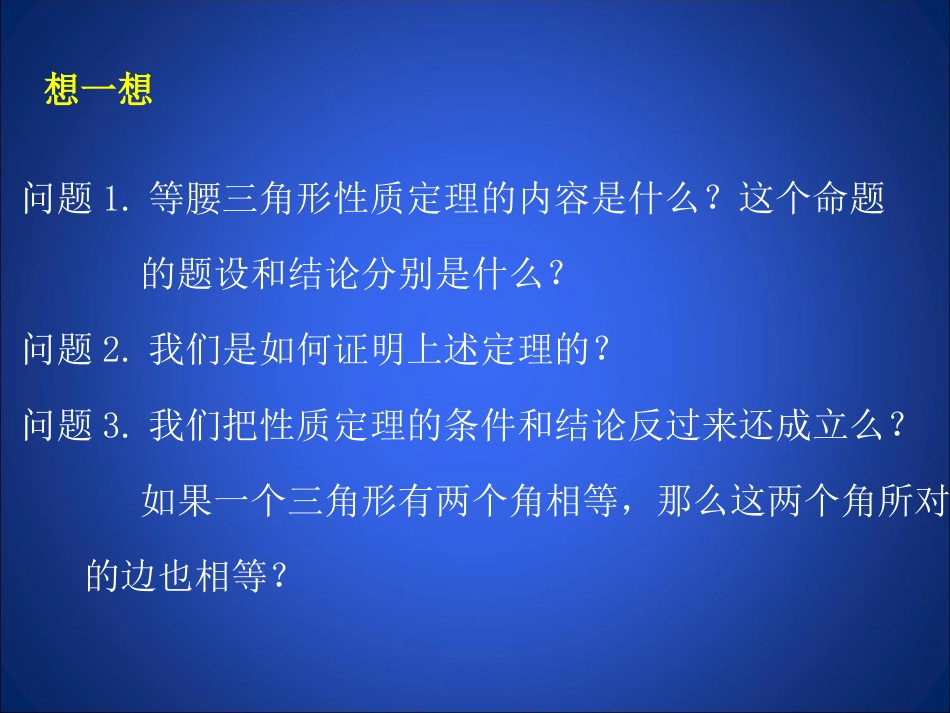 想一想

问题 1. 等腰三角形性质定理的内容是什么？这个命题的题设和结论分别是什么？

问题 2. 我们是如何证明上述定理的？

问题 3. 我们把性质定理的条件和结论反过来还成立么？

如果一个三角形有两个角相等，那么这两个角所对的边也相等？